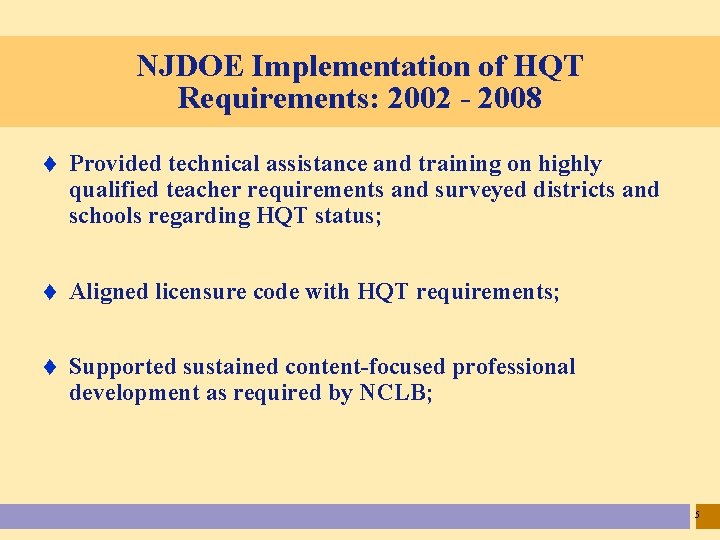 NJDOE Implementation of HQT Requirements: 2002 - 2008

♦ Provided technical assistance and training on highly qualified teacher requirements and surveyed districts and schools regarding HQT status;

♦ Aligned licensure code with HQT requirements;

♦ Supported sustained content-focused professional development as required by NCLB;

5